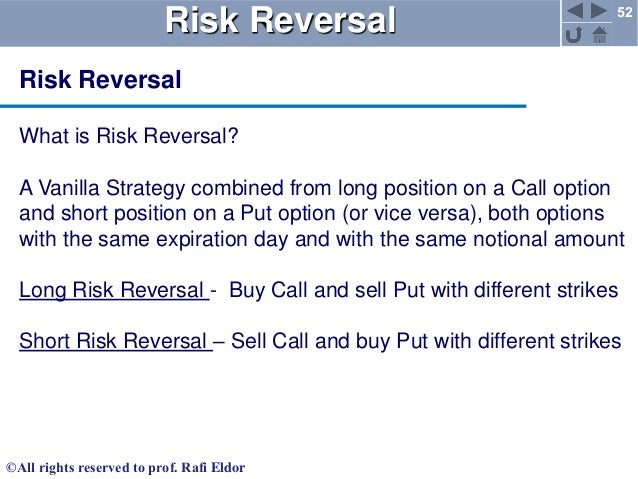 Risk Reversal

52

Risk Reversal

What is Risk Reversal?

A Vanilla Strategy combined from long position on a Call option and short position on a Put option (or vice versa), both options with the same expiration day and with the same notional amount

Long Risk Reversal - Buy Call and sell Put with different strikes

Short Risk Reversal – Sell Call and buy Put with different strikes

©All rights reserved to prof. Rafi Eldor